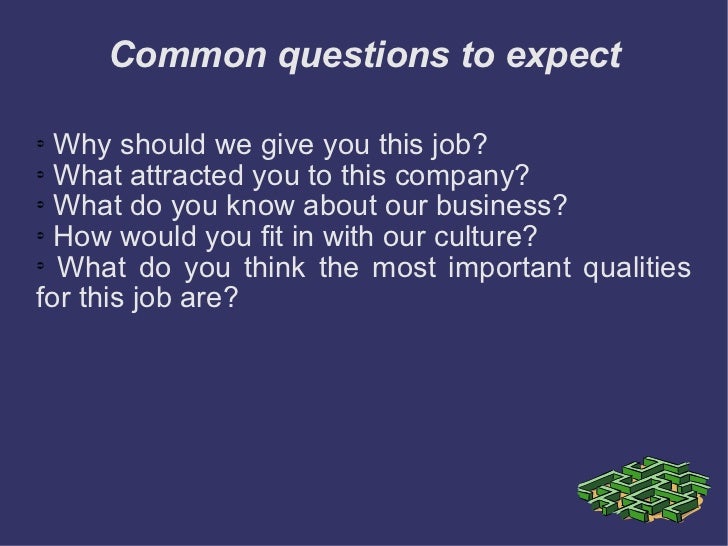 Common questions to expect

◦ Why should we give you this job?
◦ What attracted you to this company?
◦ What do you know about our business?
◦ How would you fit in with our culture?
◦ What do you think the most important qualities for this job are?